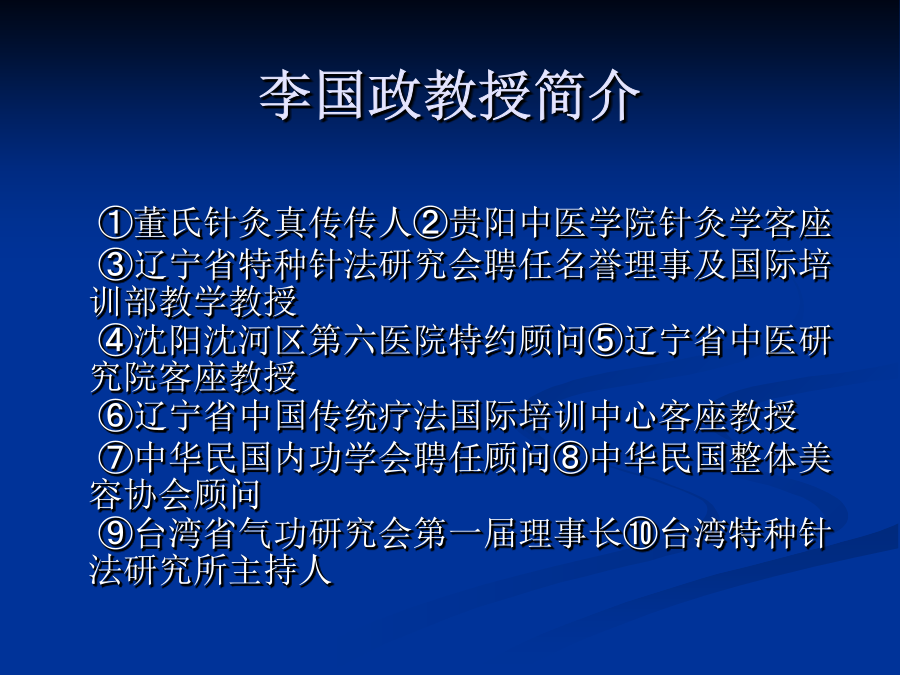 李国政教授简介

①董氏针灸真传传人②贵阳中医学院针灸学客座
③辽宁省特种针法研究会聘任名誉理事及国际培训部教学教授
④沈阳沈河区第六医院特约顾问⑤辽宁省中医研究院客座教授
⑥辽宁省中国传统疗法国际培训中心客座教授
⑦中华民国内功学会聘任顾问⑧中华民国整体美容协会顾问
⑨台湾省气功研究会第一届理事长⑩台湾特种针法研究所主持人